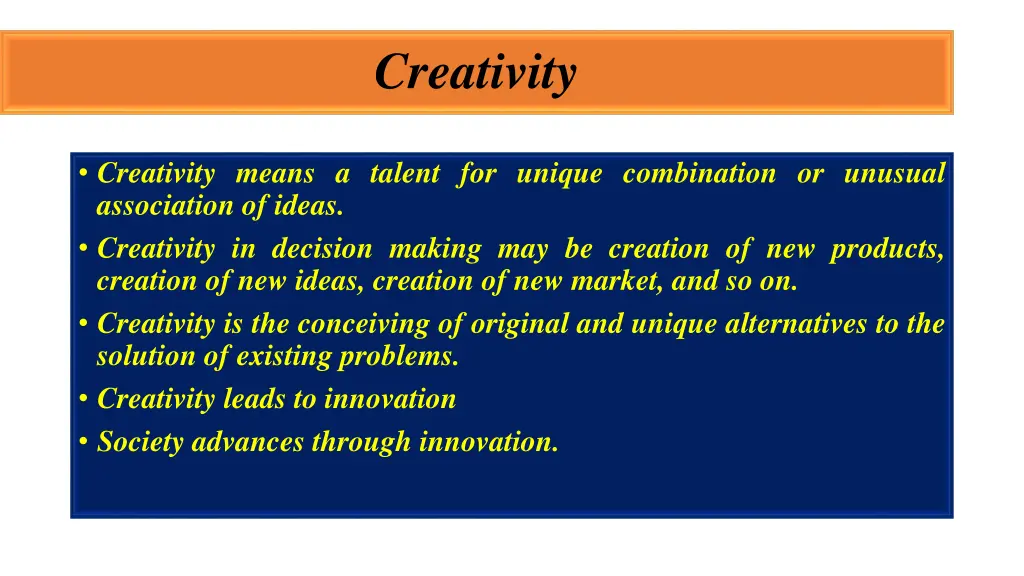 Creativity

• Creativity means a talent for unique combination or unusual association of ideas.
• Creativity in decision making may be creation of new products, creation of new ideas, creation of new market, and so on.
• Creativity is the conceiving of original and unique alternatives to the solution of existing problems.
• Creativity leads to innovation
• Society advances through innovation.